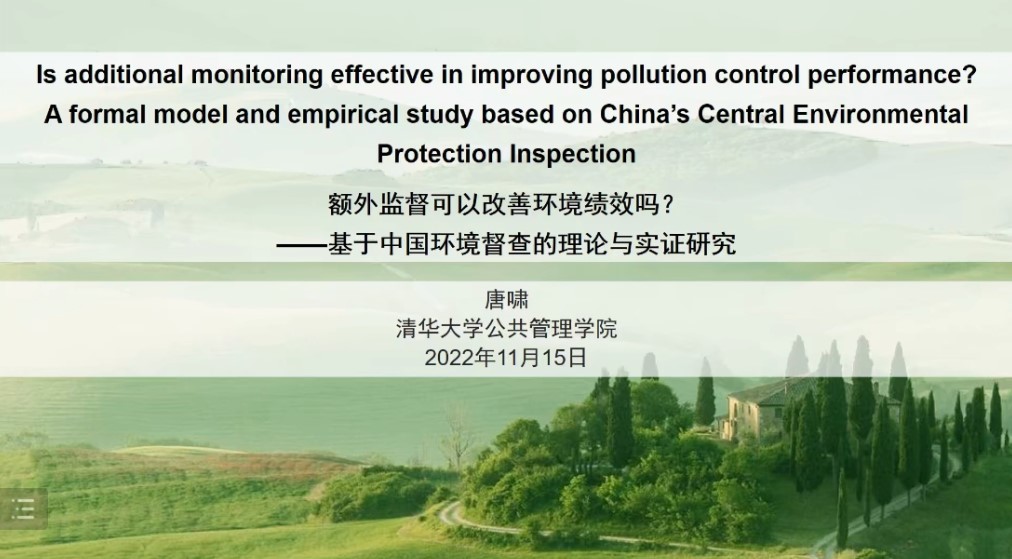 Is additional monitoring effective in improving pollution control performance? A formal model and empirical study based on China's Central Environmental Protection Inspection

额外监督可以改善环境绩效吗？
——基于中国环境督查的理论与实证研究

唐啸
清华大学公共管理学院
2022年11月15日